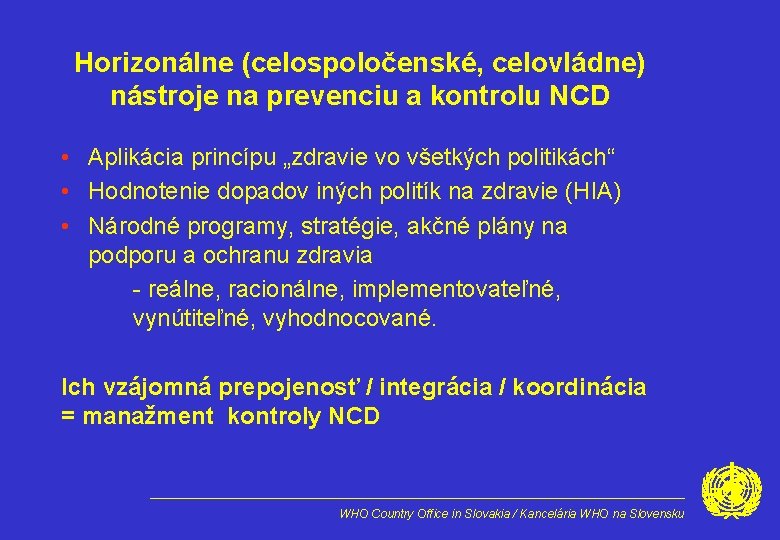 Horizonálne (celospoločenské, celovládne) nástroje na prevenciu a kontrolu NCD

• Aplikácia princípu „zdravie vo všetkých politikách“
• Hodnotenie dopadov iných politík na zdravie (HIA)
• Národné programy, stratégie, akčné plány na podporu a ochranu zdravia
- reálne, racionálne, implementovateľné, vynútiteľné, vyhodnocované.

Ich vzájomná prepojenosť / integrácia / koordinácia = manažment kontroly NCD

WHO Country Office in Slovakia / Kancelária WHO na Slovensku